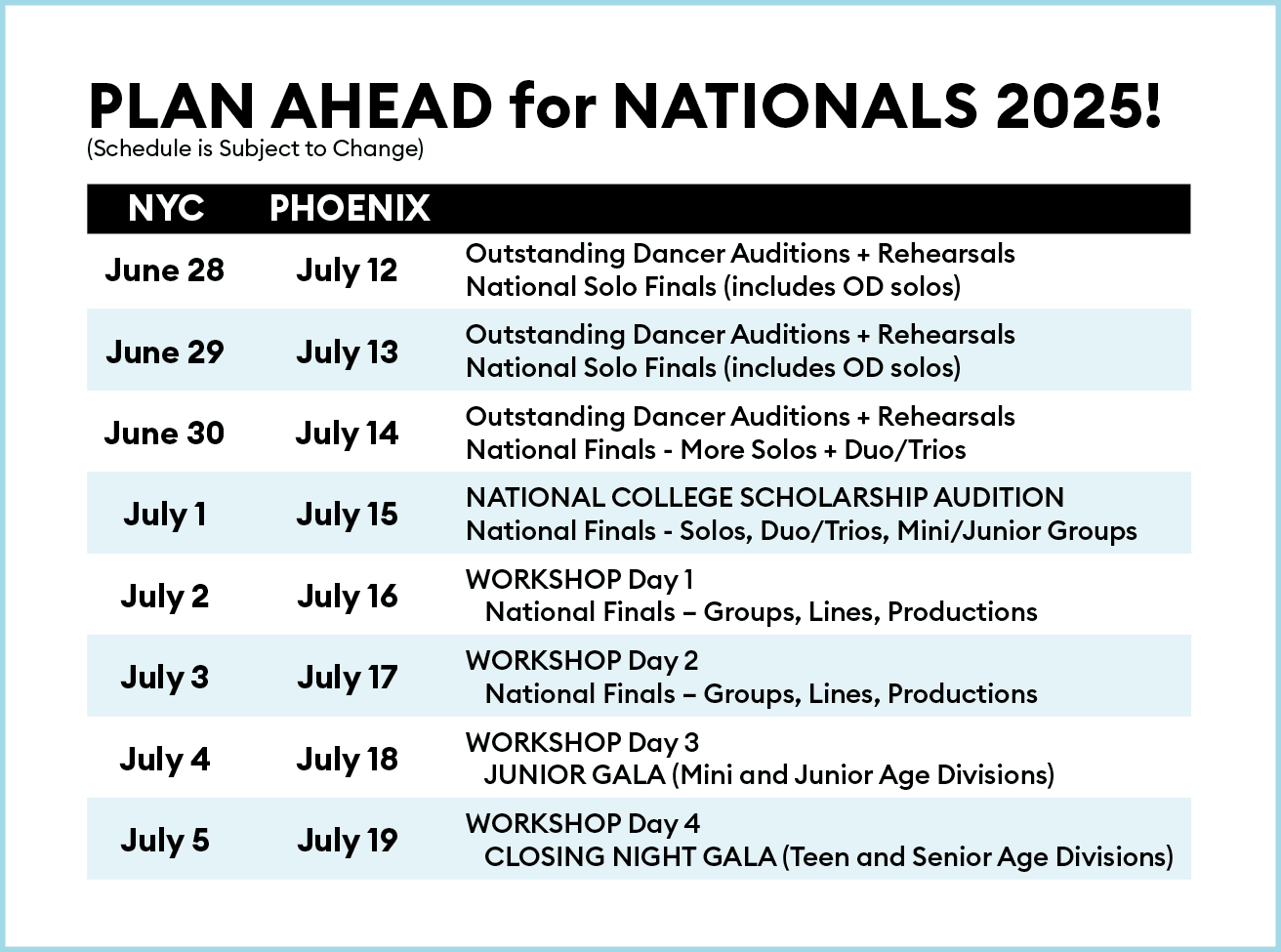 PLAN AHEAD for NATIONALS 2025!
(Schedule is Subject to Change)

| NYC | PHOENIX | |
|---|---|---|
| June 28 | July 12 | Outstanding Dancer Auditions + Rehearsals National Solo Finals (includes OD solos) |
| June 29 | July 13 | Outstanding Dancer Auditions + Rehearsals National Solo Finals (includes OD solos) |
| June 30 | July 14 | Outstanding Dancer Auditions + Rehearsals National Finals - More Solos + Duo/Trios |
| July 1 | July 15 | NATIONAL COLLEGE SCHOLARSHIP AUDITION National Finals - Solos, Duo/Trios, Mini/Junior Groups |
| July 2 | July 16 | WORKSHOP Day 1 National Finals – Groups, Lines, Productions |
| July 3 | July 17 | WORKSHOP Day 2 National Finals – Groups, Lines, Productions |
| July 4 | July 18 | WORKSHOP Day 3 JUNIOR GALA (Mini and Junior Age Divisions) |
| July 5 | July 19 | WORKSHOP Day 4 CLOSING NIGHT GALA (Teen and Senior Age Divisions) |